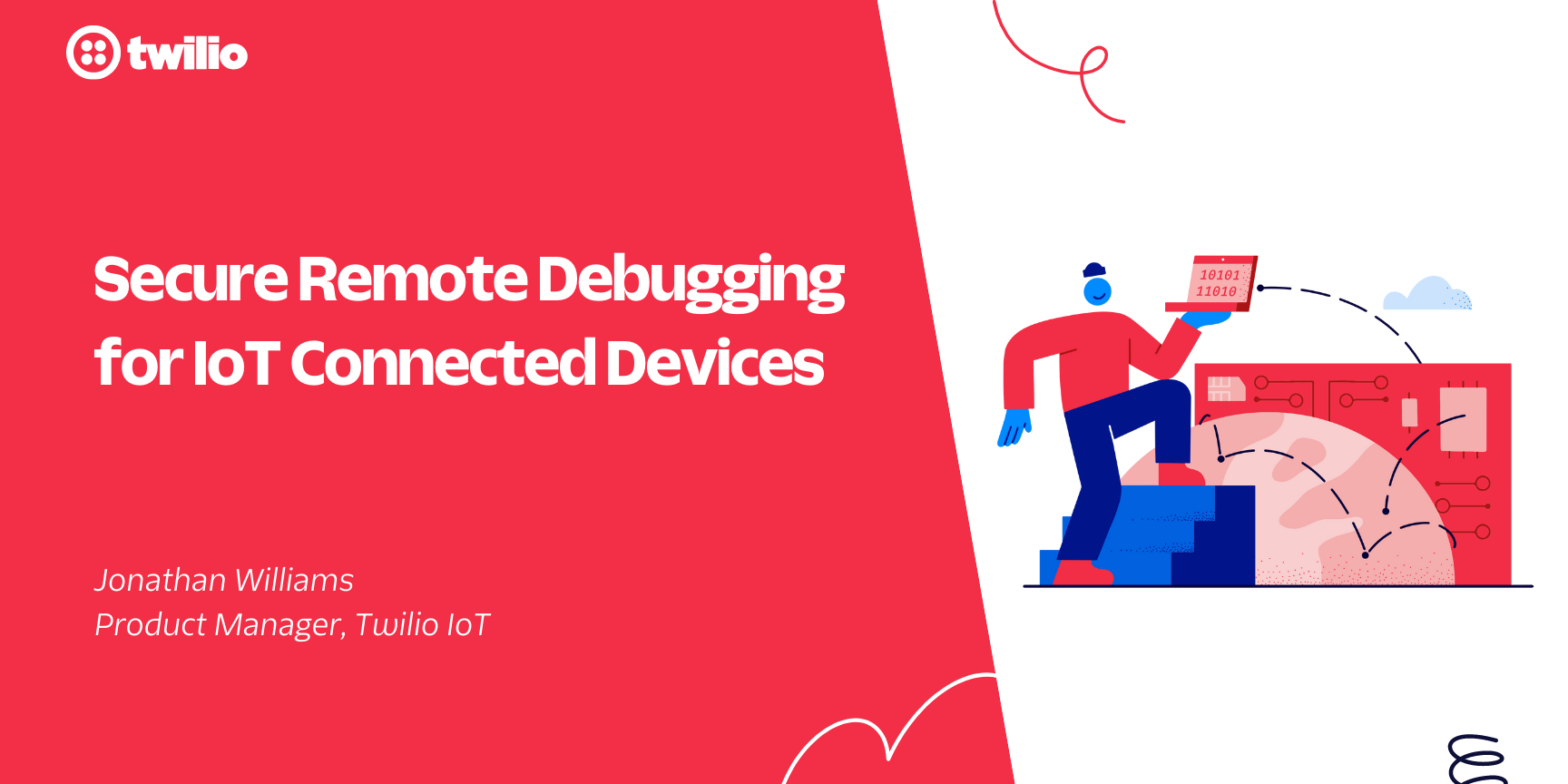 twilio

Secure Remote Debugging for IoT Connected Devices

Jonathan Williams
Product Manager, Twilio IoT

10101
11010